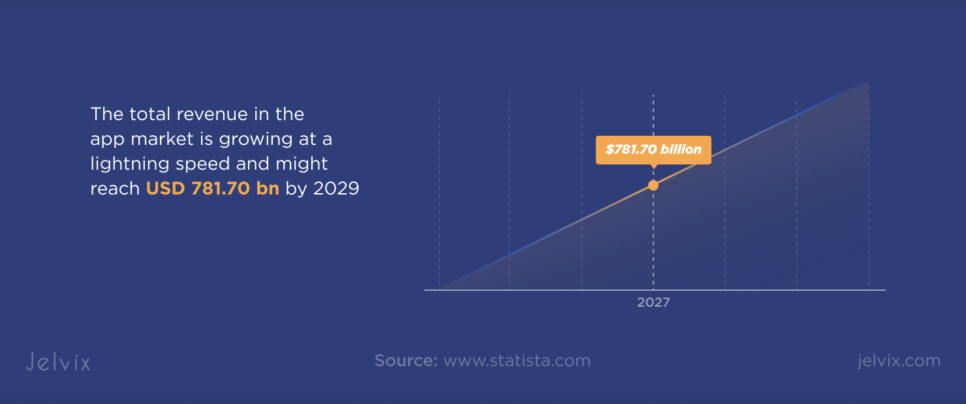 The total revenue in the app market is growing at a lightning speed and might reach USD 781.70 bn by 2029

$781.70 billion

2027

Jelvix

Source: www.statista.com

jelvix.com